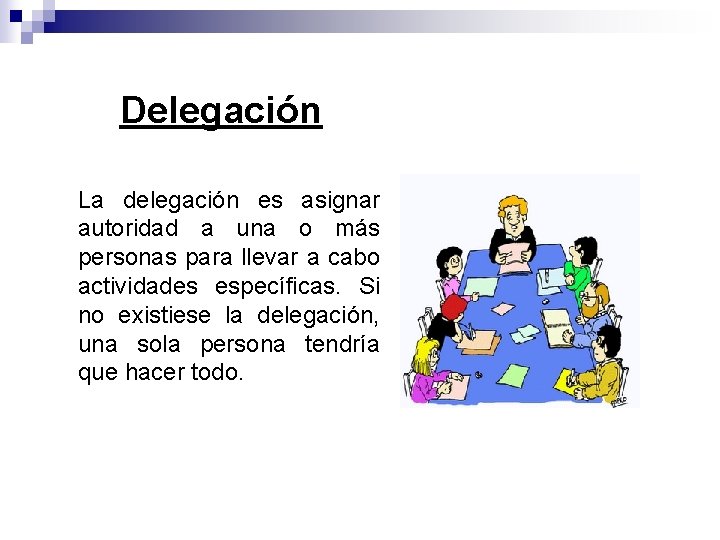 Delegación

La delegación es asignar autoridad a una o más personas para llevar a cabo actividades específicas. Si no existiese la delegación, una sola persona tendría que hacer todo.